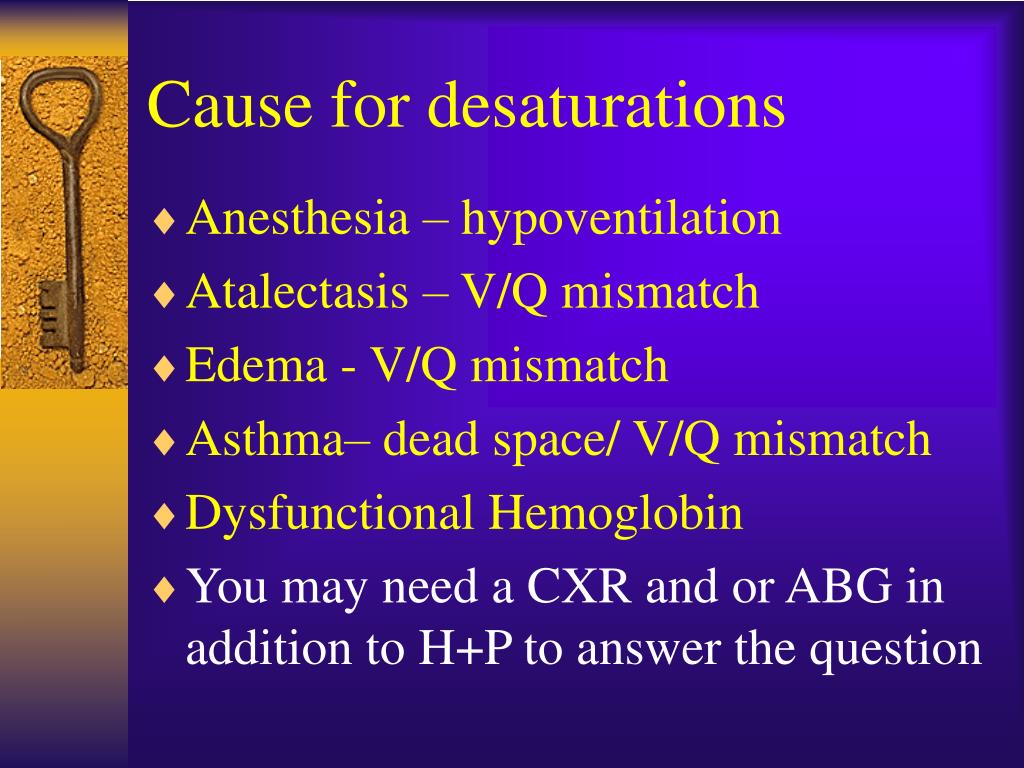 Cause for desaturations

♦ Anesthesia – hypoventilation
♦ Atalectasis – V/Q mismatch
♦ Edema - V/Q mismatch
♦ Asthma– dead space/ V/Q mismatch
♦ Dysfunctional Hemoglobin
♦ You may need a CXR and or ABG in addition to H+P to answer the question